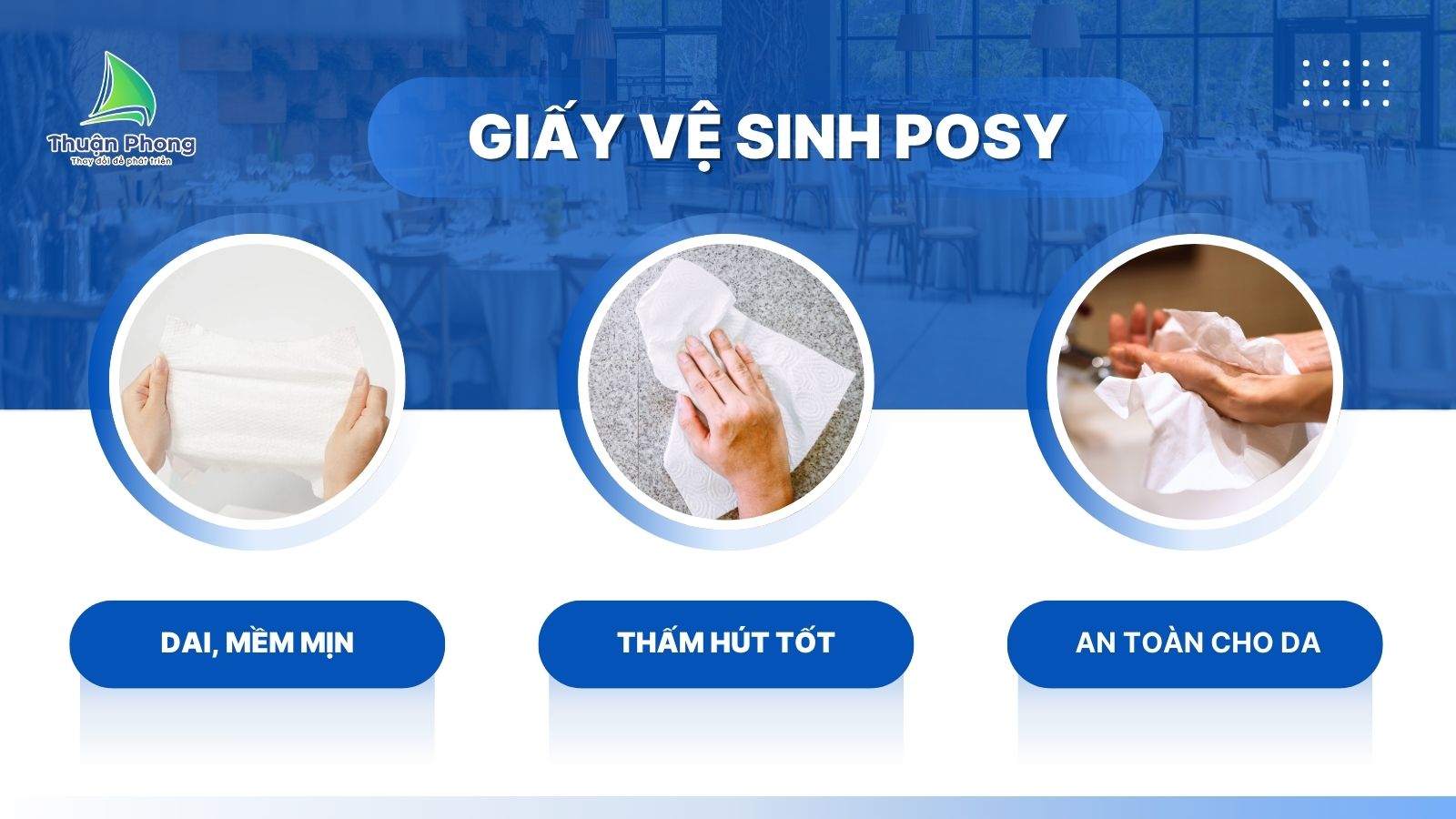 Thuận Phong
Thay đổi để phát triển

GIẤY VỆ SINH POSY

DAI, MỀM MỊN

THẤM HÚT TỐT

AN TOÀN CHO DA